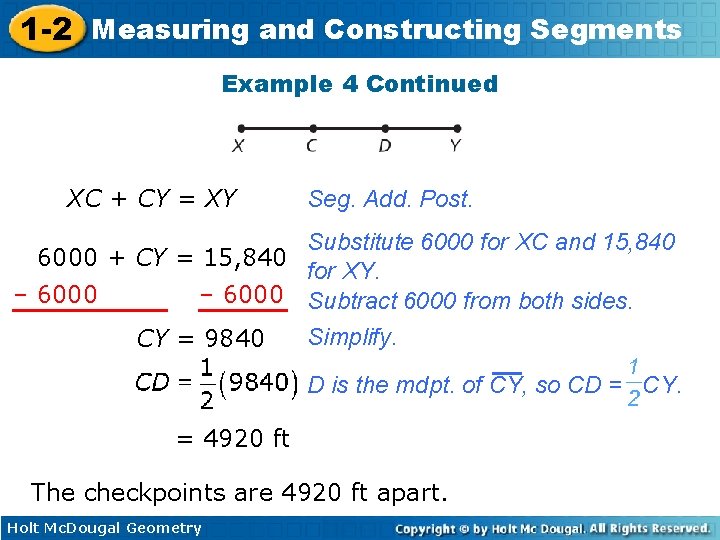 1-2 Measuring and Constructing Segments

Example 4 Continued

X C D Y

$XC + CY = XY$ Seg. Add. Post.

$6000 + CY = 15,840$ Substitute 6000 for XC and 15,840 for XY.

$-6000$ $-6000$ Subtract 6000 from both sides.

$CY = 9840$ Simplify.

$CD = \frac{1}{2}(9840)$ D is the mdpt. of $\overline{CY}$, so $CD = \frac{1}{2}CY$.

$= 4920$ ft

The checkpoints are 4920 ft apart.

Holt McDougal Geometry

Copyright © by Holt Mc Dougal. All Rights Reserved.